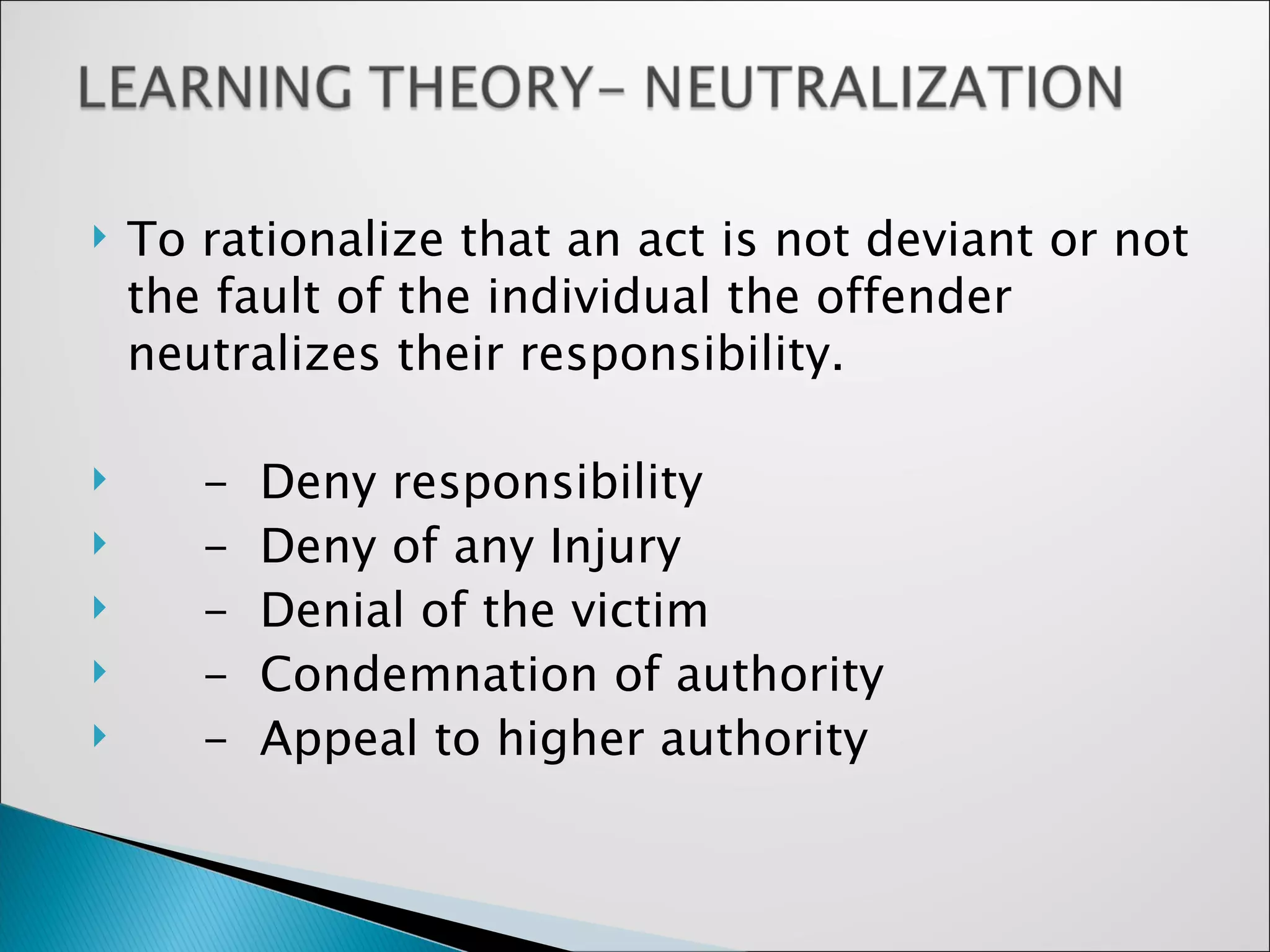 LEARNING THEORY– NEUTRALIZATION

To rationalize that an act is not deviant or not the fault of the individual the offender neutralizes their responsibility.

– Deny responsibility
– Deny of any Injury
– Denial of the victim
– Condemnation of authority
– Appeal to higher authority